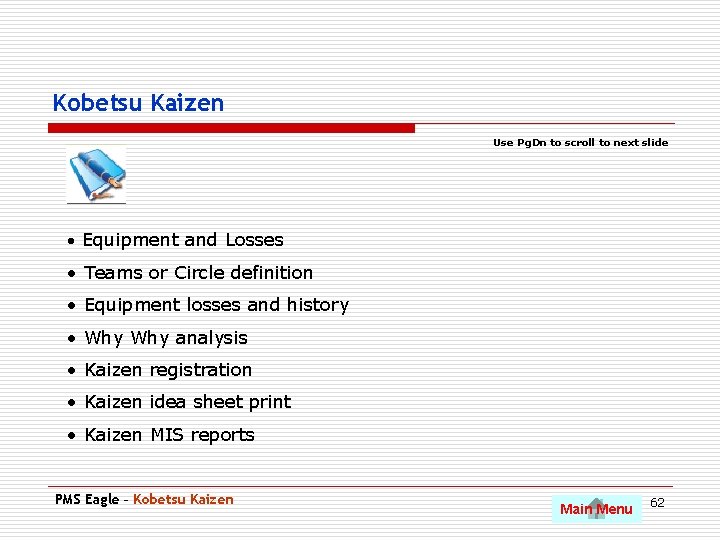 Kobetsu Kaizen

Use PgDn to scroll to next slide

• Equipment and Losses
• Teams or Circle definition
• Equipment losses and history
• Why Why analysis
• Kaizen registration
• Kaizen idea sheet print
• Kaizen MIS reports

PMS Eagle - Kobetsu Kaizen

Main Menu

62